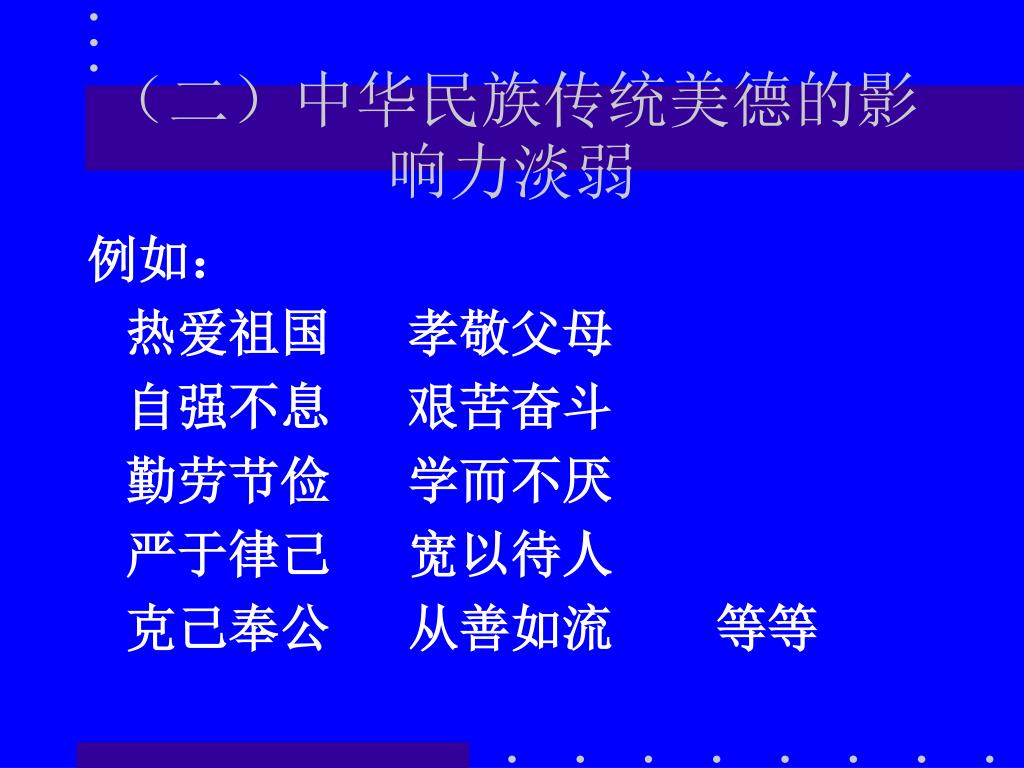 （二）中华民族传统美德的影响力淡弱

例如：

热爱祖国　孝敬父母
自强不息　艰苦奋斗
勤劳节俭　学而不厌
严于律己　宽以待人
克己奉公　从善如流　等等